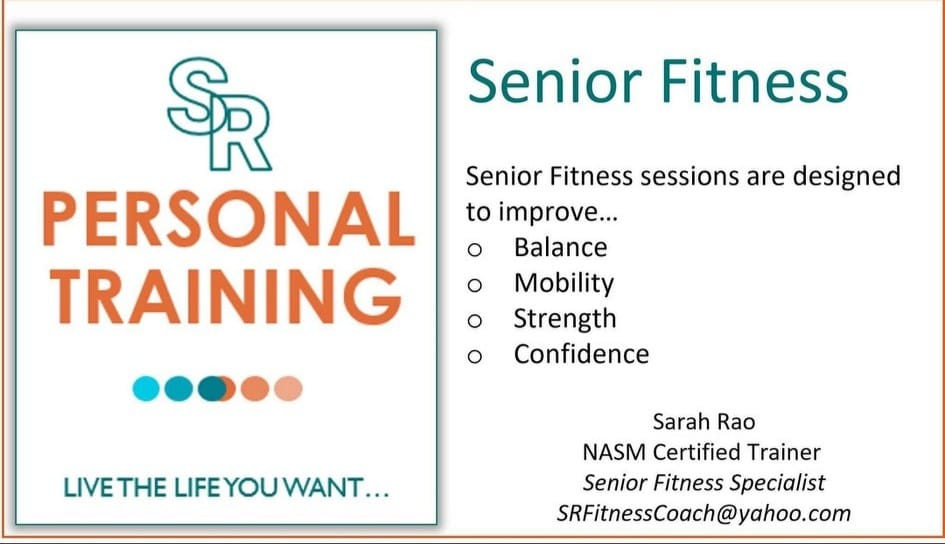 SR
PERSONAL TRAINING

LIVE THE LIFE YOU WANT...

Senior Fitness

Senior Fitness sessions are designed to improve...
o Balance
o Mobility
o Strength
o Confidence

Sarah Rao
NASM Certified Trainer
Senior Fitness Specialist
SRFitnessCoach@yahoo.com